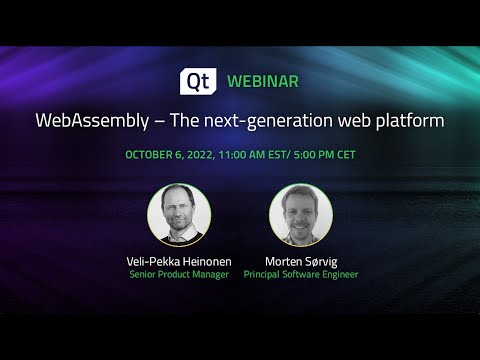 Qt WEBINAR

WebAssembly – The next-generation web platform

OCTOBER 6, 2022, 11:00 AM EST/ 5:00 PM CET

Veli-Pekka Heinonen
Senior Product Manager

Morten Sørvig
Principal Software Engineer